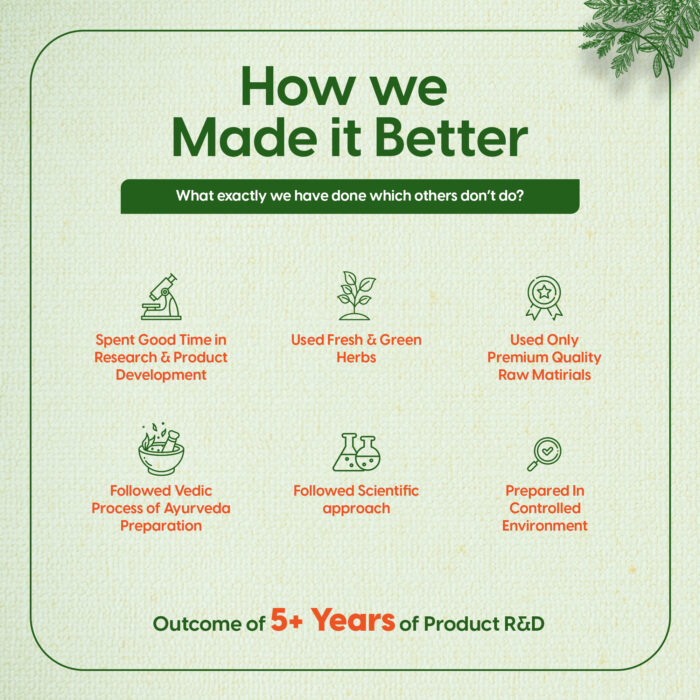 How we Made it Better

What exactly we have done which others don't do?

Spent Good Time in Research & Product Development

Used Fresh & Green Herbs

Used Only Premium Quality Raw Matirials

Followed Vedic Process of Ayurveda Preparation

Followed Scientific approach

Prepared In Controlled Environment

Outcome of 5+ Years of Product R&D